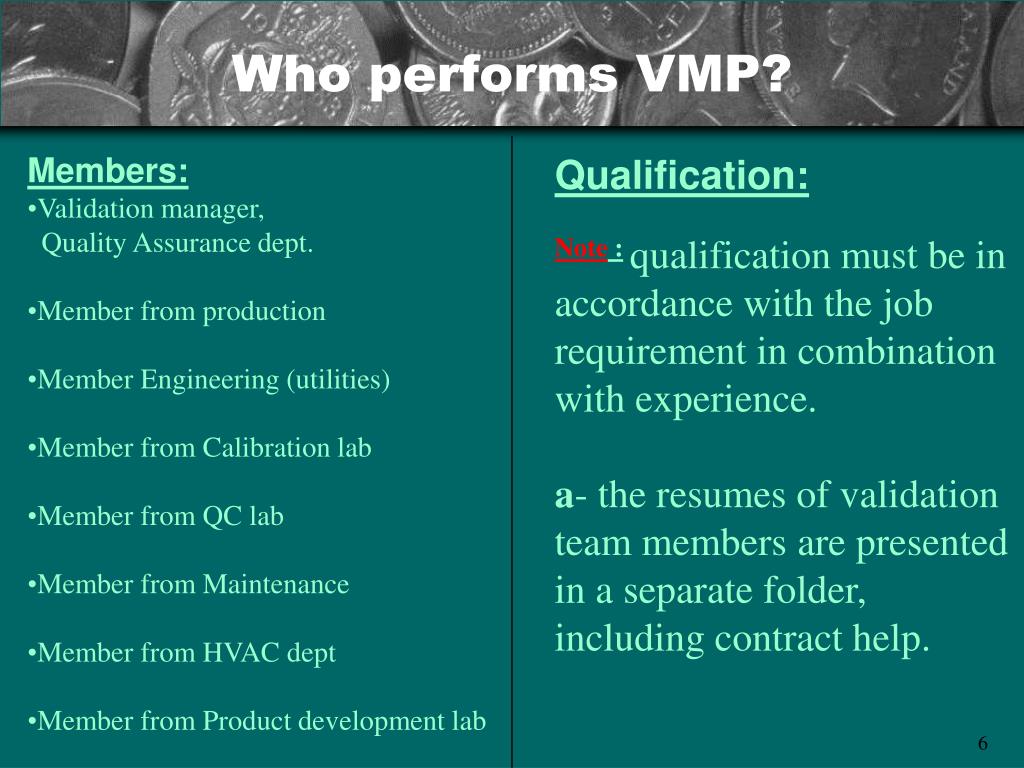 Who performs VMP?

Members:
•Validation manager, Quality Assurance dept.

•Member from production

•Member Engineering (utilities)

•Member from Calibration lab

•Member from QC lab

•Member from Maintenance

•Member from HVAC dept

•Member from Product development lab

Qualification:

Note : qualification must be in accordance with the job requirement in combination with experience.

a- the resumes of validation team members are presented in a separate folder, including contract help.

6